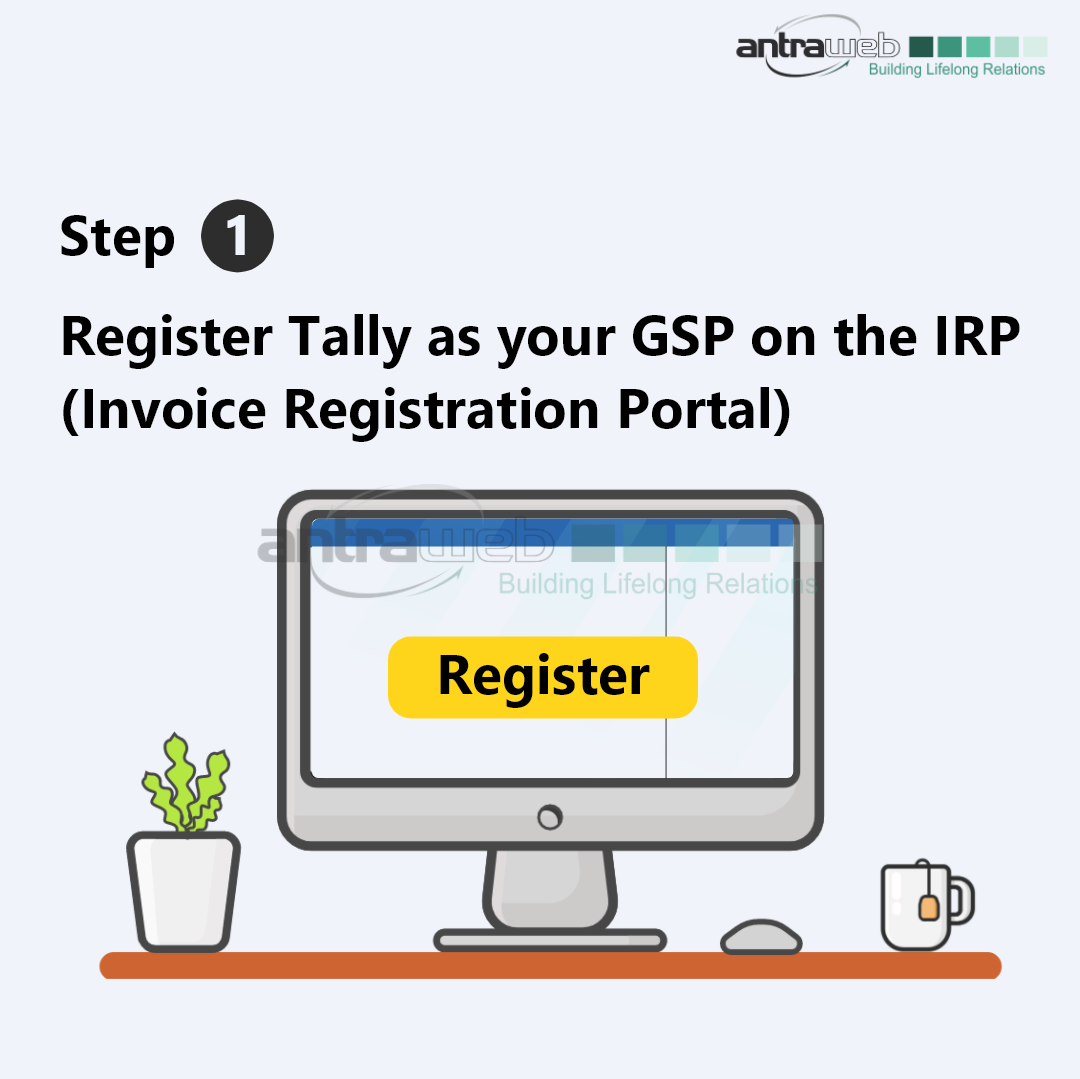 antraweb
Building Lifelong Relations

Step 1

Register Tally as your GSP on the IRP (Invoice Registration Portal)

antraweb
Building Lifelong Relations

Register